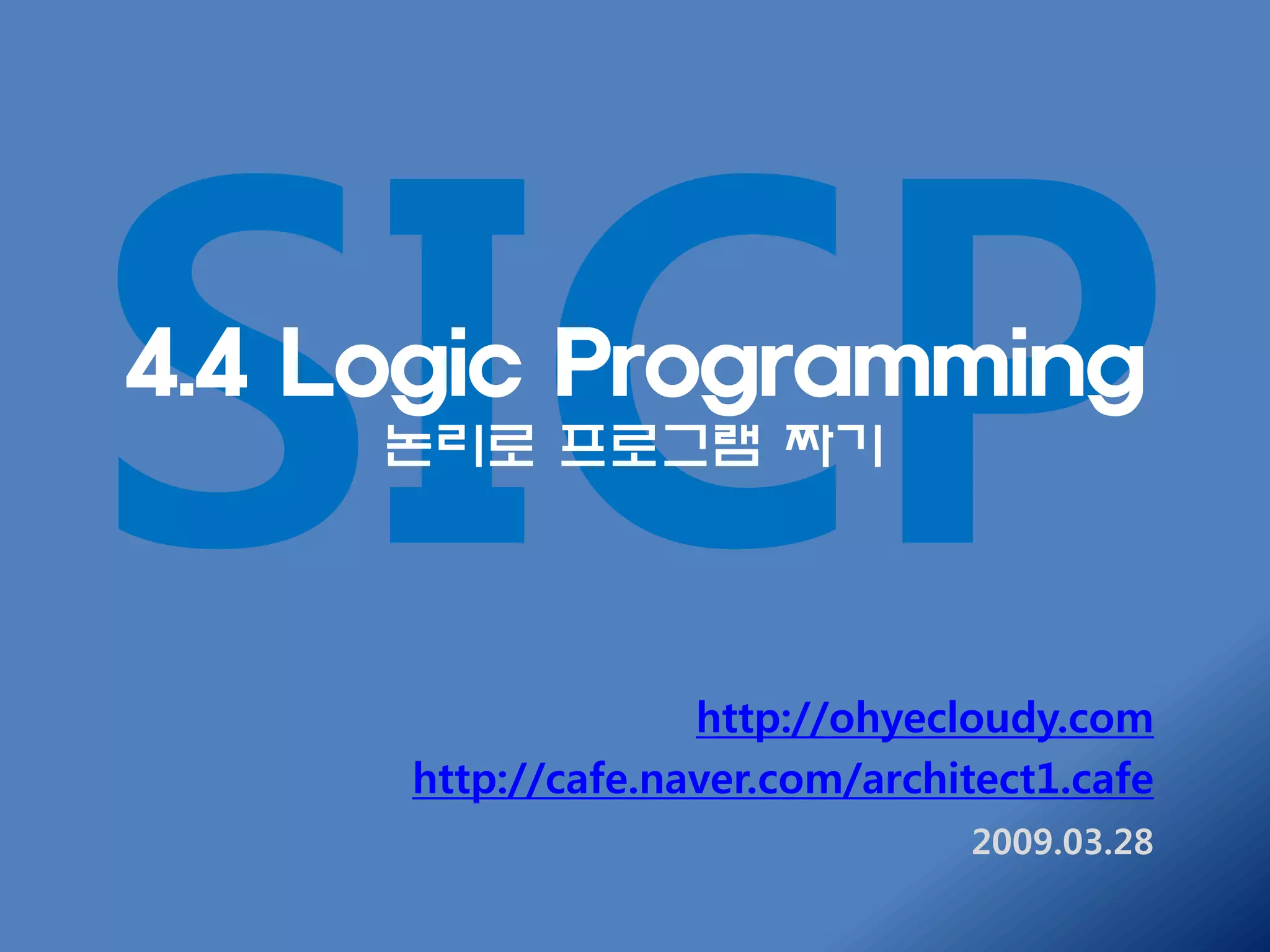 SICP

4.4 Logic Programming
논리로 프로그램 짜기

http://ohyecloudy.com
http://cafe.naver.com/architect1.cafe
2009.03.28